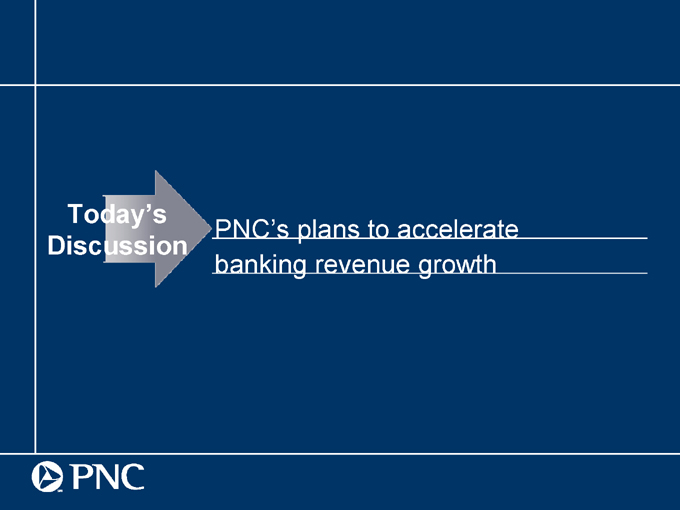 Today's Discussion

PNC's plans to accelerate banking revenue growth

PNC